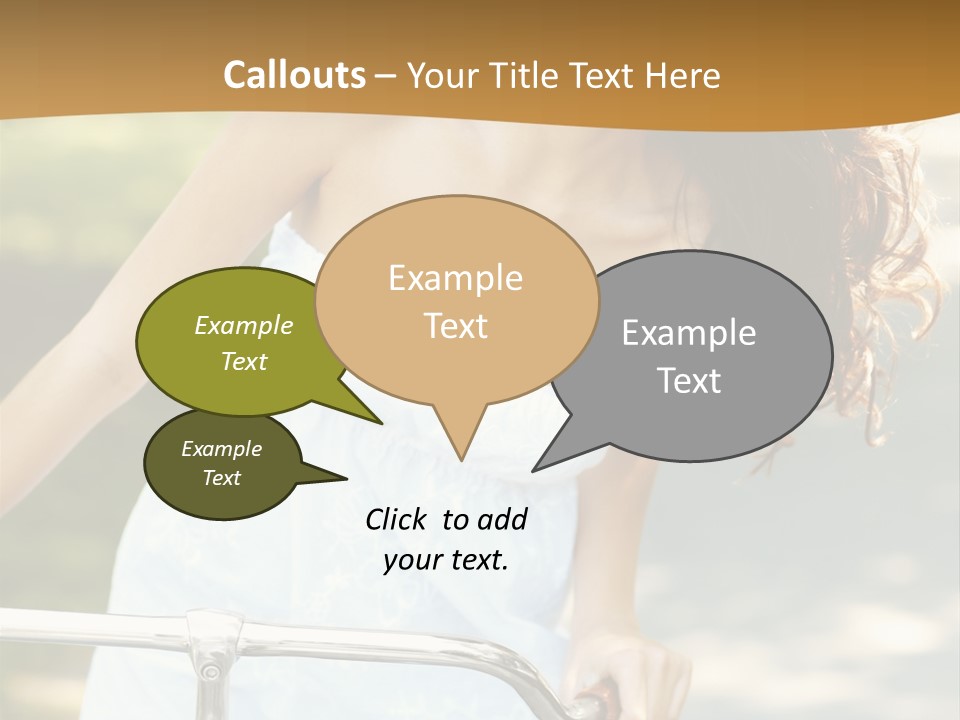 Callouts – Your Title Text Here

Example Text

Example Text

Example Text

Example Text

Click to add your text.